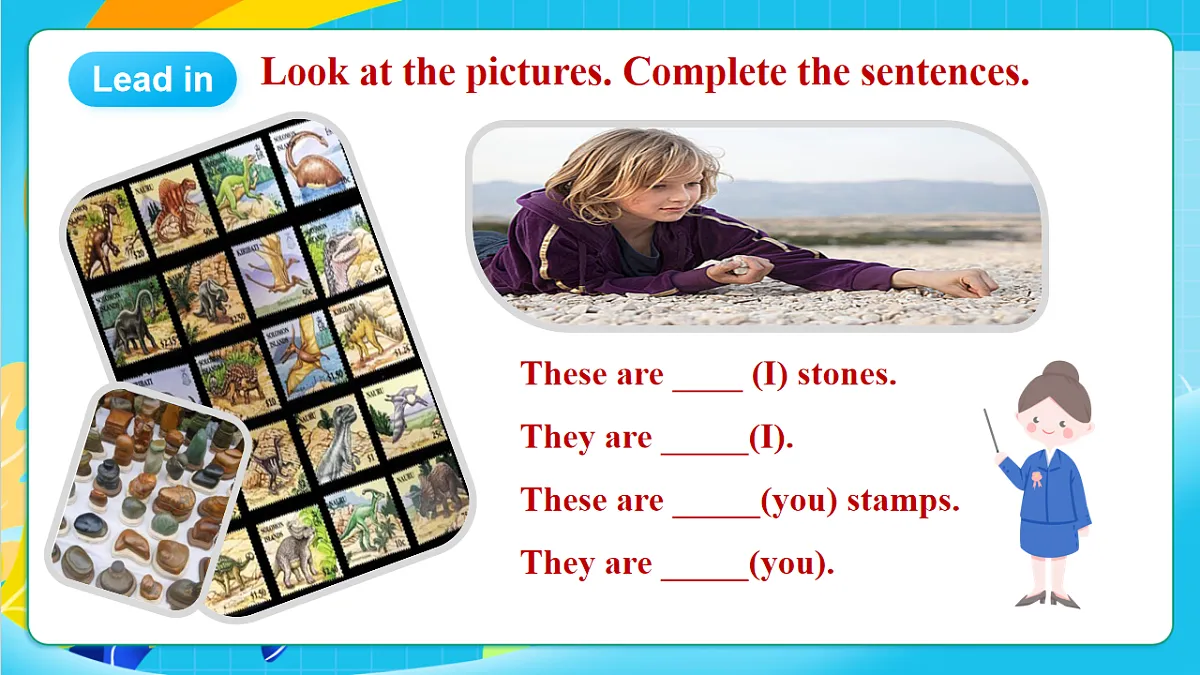 Lead in

Look at the pictures. Complete the sentences.

These are ____ (I) stones.

They are _____(I).

These are _____(you) stamps.

They are _____(you).